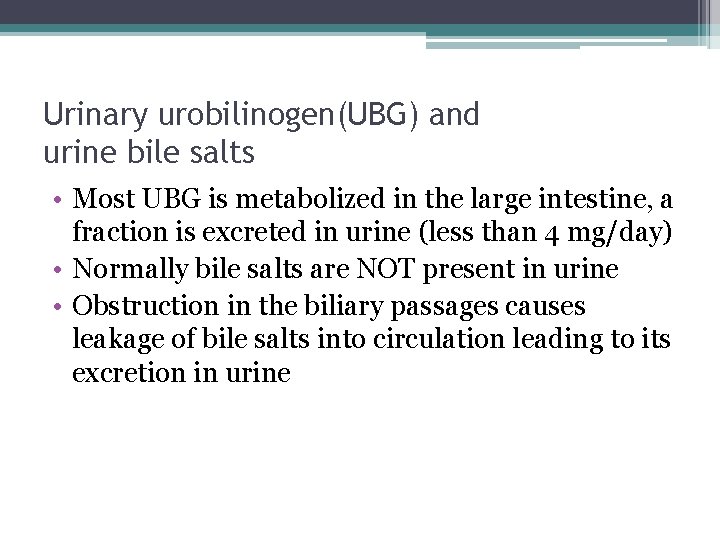 Urinary urobilinogen(UBG) and urine bile salts

• Most UBG is metabolized in the large intestine, a fraction is excreted in urine (less than 4 mg/day)
• Normally bile salts are NOT present in urine
• Obstruction in the biliary passages causes leakage of bile salts into circulation leading to its excretion in urine